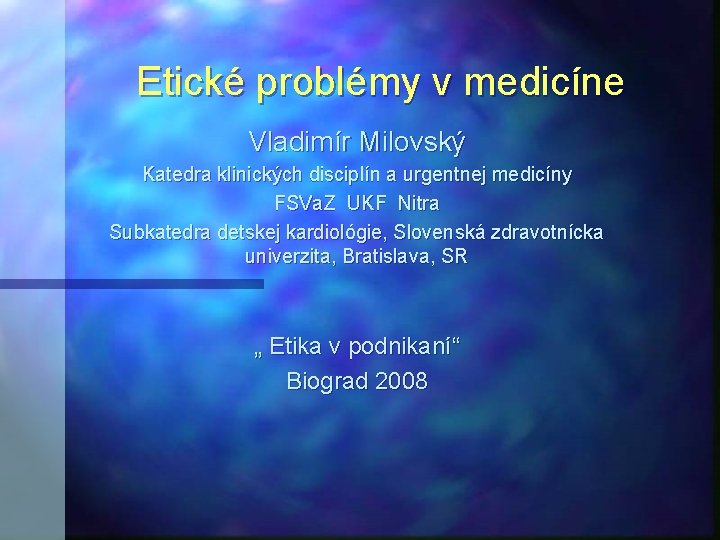 Etické problémy v medicíne

Vladimír Milovský
Katedra klinických disciplín a urgentnej medicíny
FSVaZ UKF Nitra
Subkatedra detskej kardiológie, Slovenská zdravotnícka univerzita, Bratislava, SR

„ Etika v podnikaní“
Biograd 2008